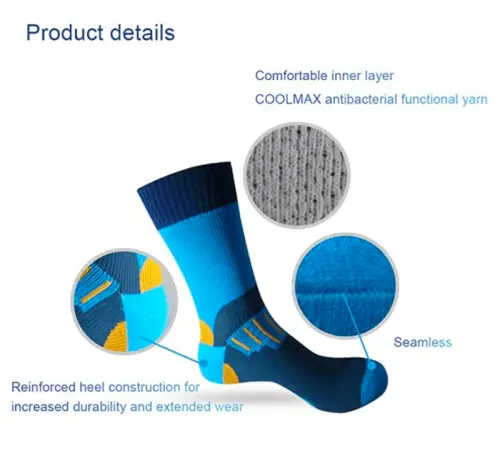 Product details

Comfortable inner layer
COOLMAX antibacterial functional yarn

Seamless

Reinforced heel construction for increased durability and extended wear